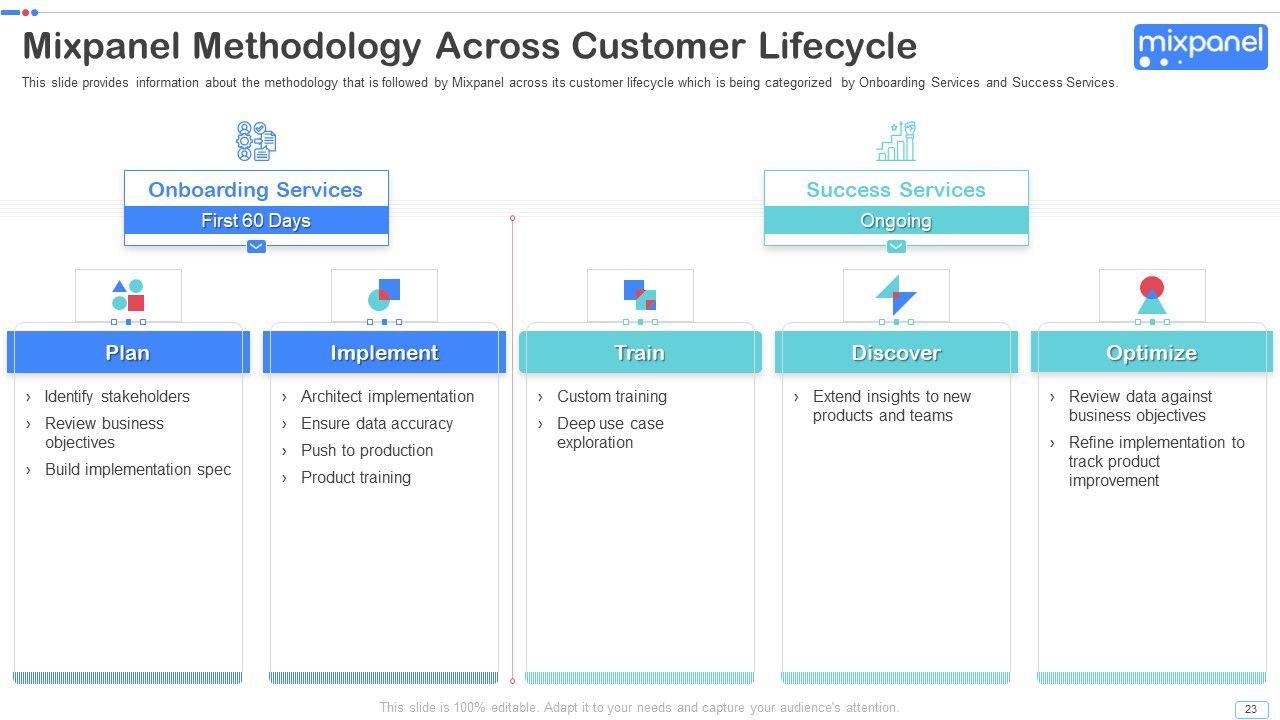 Mixpanel Methodology Across Customer Lifecycle

mixpanel

This slide provides information about the methodology that is followed by Mixpanel across its customer lifecycle which is being categorized by Onboarding Services and Success Services.

Onboarding Services
First 60 Days

Success Services
Ongoing

Plan
› Identify stakeholders
› Review business objectives
› Build implementation spec

Implement
› Architect implementation
› Ensure data accuracy
› Push to production
› Product training

Train
› Custom training
› Deep use case exploration

Discover
› Extend insights to new products and teams

Optimize
› Review data against business objectives
› Refine implementation to track product improvement

This slide is 100% editable. Adapt it to your needs and capture your audience's attention.

23